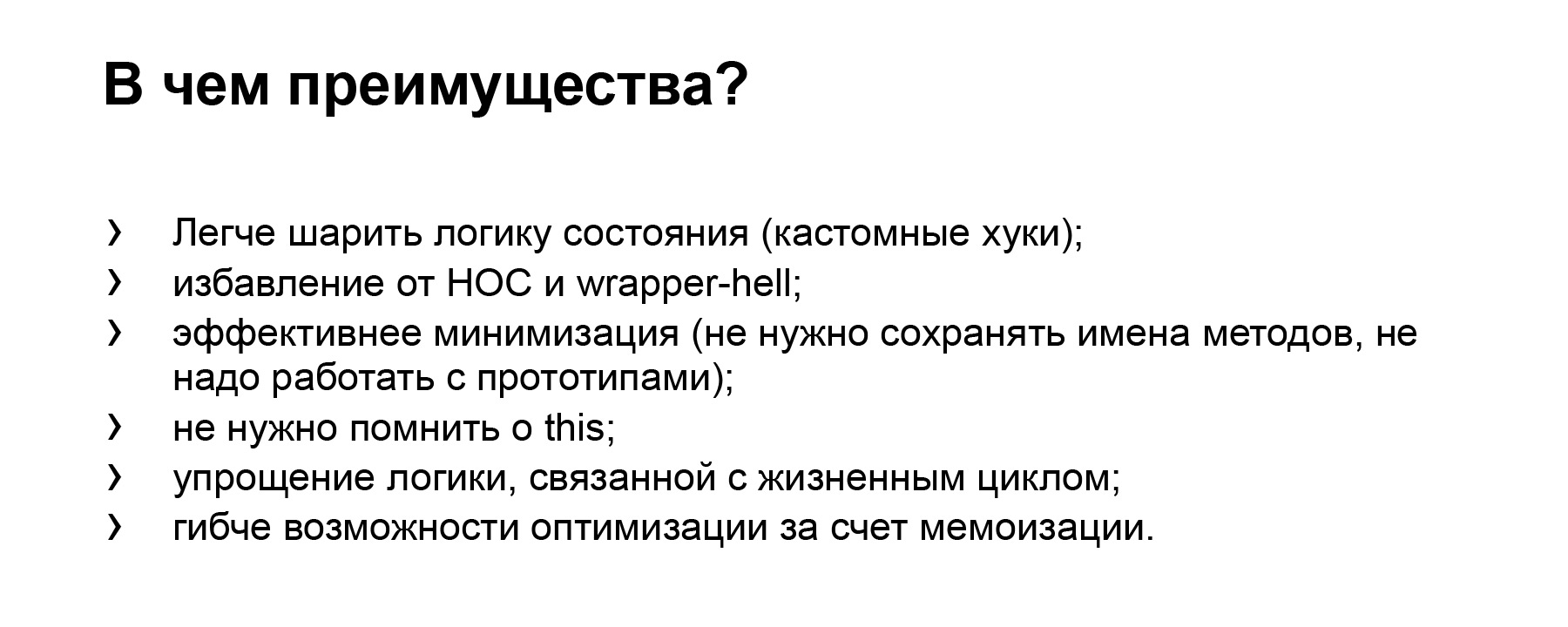 В чем преимущества?

› Легче шарить логику состояния (кастомные хуки);
› избавление от HOC и wrapper-hell;
› эффективнее минимизация (не нужно сохранять имена методов, не надо работать с прототипами);
› не нужно помнить о this;
› упрощение логики, связанной с жизненным циклом;
› гибче возможности оптимизации за счет мемоизации.